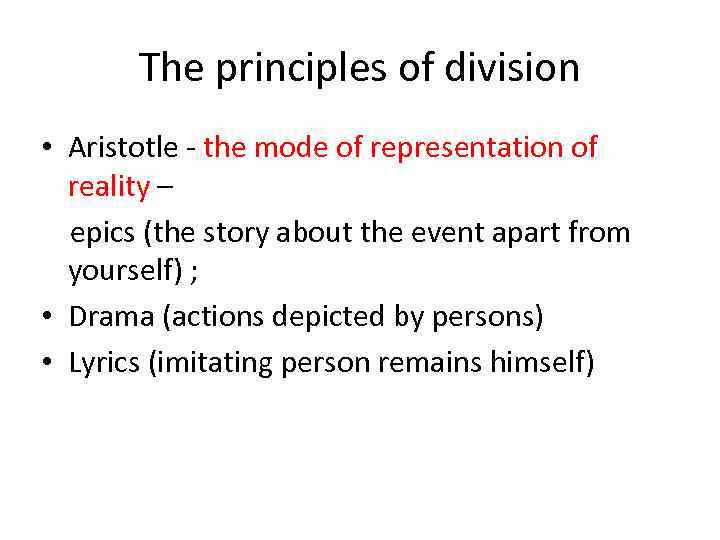 The principles of division

• Aristotle - the mode of representation of reality –

epics (the story about the event apart from yourself) ;

• Drama (actions depicted by persons)
• Lyrics (imitating person remains himself)